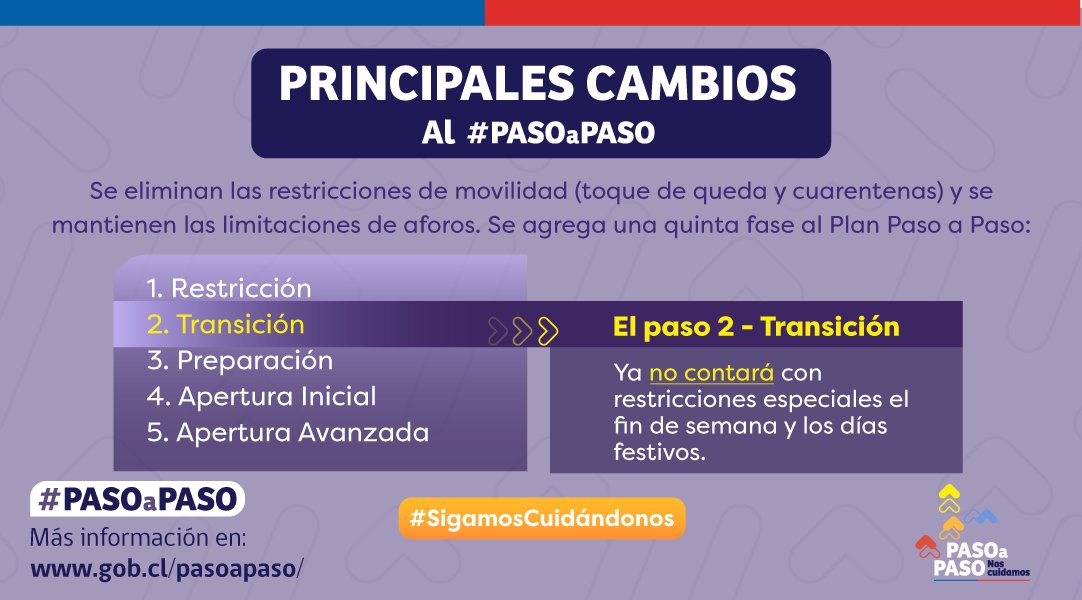 PRINCIPALES CAMBIOS
Al #PASOaPASO

Se eliminan las restricciones de movilidad (toque de queda y cuarentenas) y se mantienen las limitaciones de aforos. Se agrega una quinta fase al Plan Paso a Paso:

1. Restricción
2. Transición
3. Preparación
4. Apertura Inicial
5. Apertura Avanzada

El paso 2 - Transición

Ya no contará con restricciones especiales el fin de semana y los días festivos.

#PASOaPASO
Más información en:
www.gob.cl/pasoapaso/

#SigamosCuidándonos

PASOa PASO Nos cuidamos